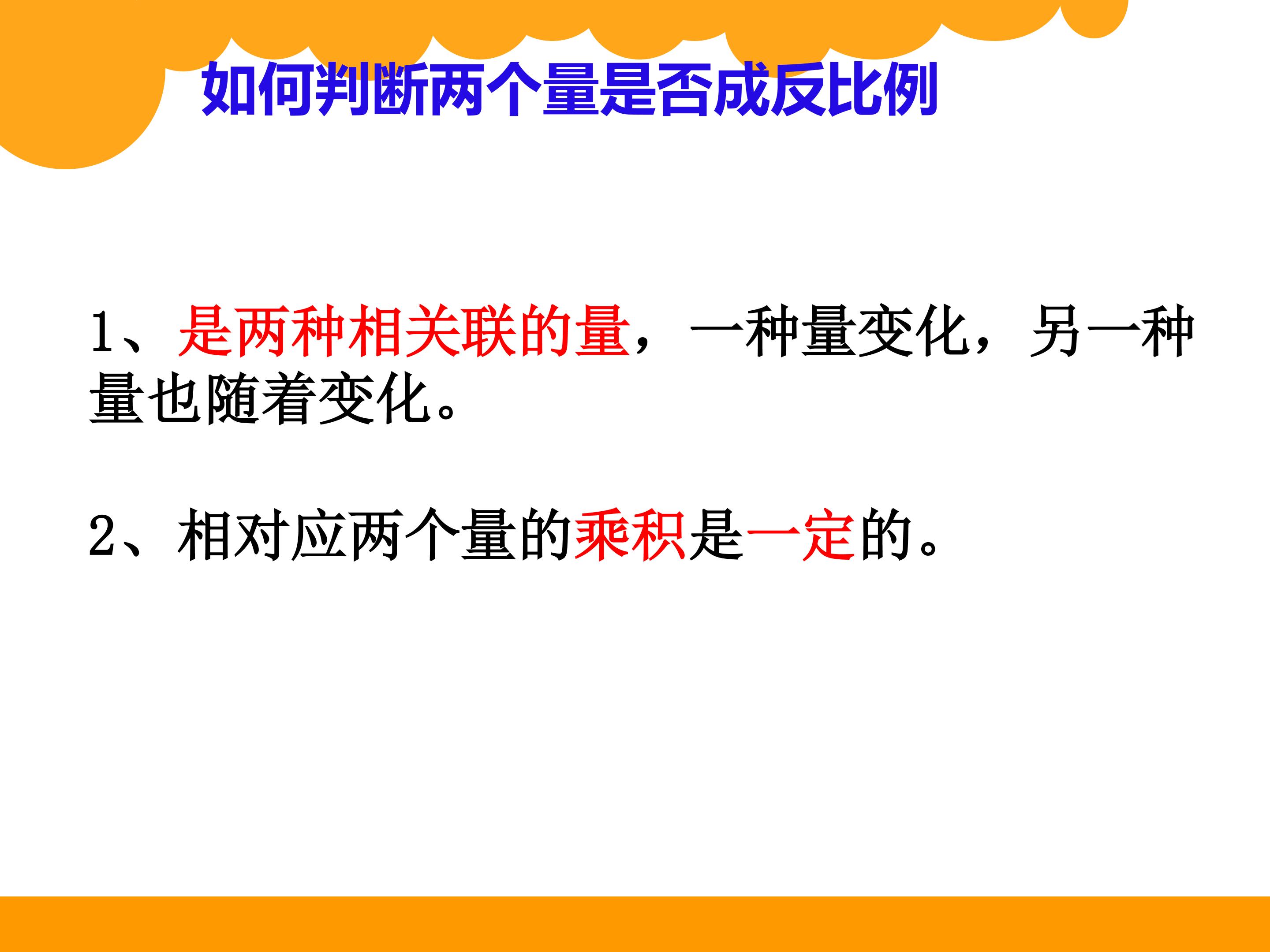 如何判断两个量是否成反比例

1、是两种相关联的量，一种量变化，另一种量也随着变化。

2、相对应两个量的乘积是一定的。